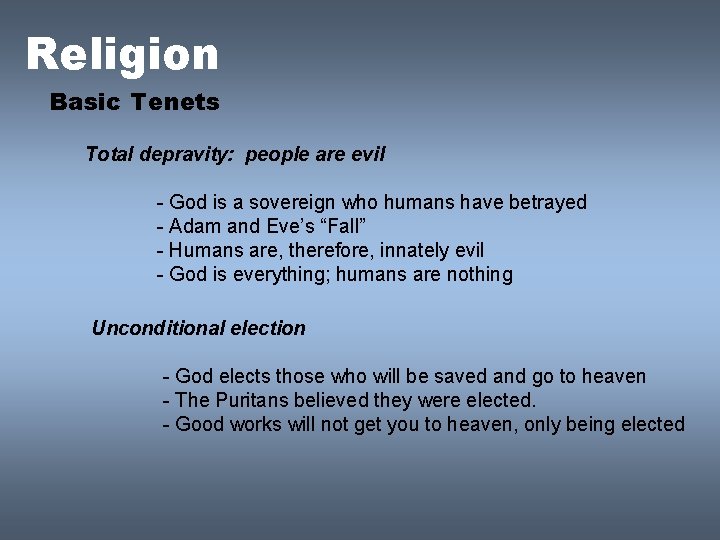 Religion

Basic Tenets

Total depravity: people are evil

- God is a sovereign who humans have betrayed
- Adam and Eve's "Fall"
- Humans are, therefore, innately evil
- God is everything; humans are nothing

Unconditional election

- God elects those who will be saved and go to heaven
- The Puritans believed they were elected.
- Good works will not get you to heaven, only being elected